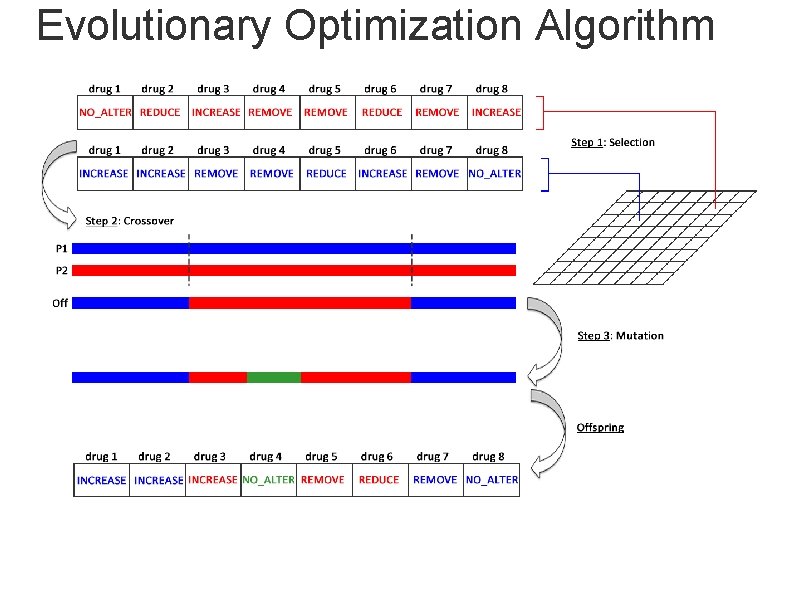 Evolutionary Optimization Algorithm

| drug 1 | drug 2 | drug 3 | drug 4 | drug 5 | drug 6 | drug 7 | drug 8 |
|---|---|---|---|---|---|---|---|
| NO_ALTER | REDUCE | INCREASE | REMOVE | REMOVE | REDUCE | REMOVE | INCREASE |

| drug 1 | drug 2 | drug 3 | drug 4 | drug 5 | drug 6 | drug 7 | drug 8 |
|---|---|---|---|---|---|---|---|
| INCREASE | INCREASE | REMOVE | REMOVE | REDUCE | INCREASE | REMOVE | NO_ALTER |

Step 1: Selection

Step 2: Crossover

P1

P2

Off

Step 3: Mutation

Offspring

| drug 1 | drug 2 | drug 3 | drug 4 | drug 5 | drug 6 | drug 7 | drug 8 |
|---|---|---|---|---|---|---|---|
| INCREASE | INCREASE | INCREASE | NO_ALTER | REMOVE | REDUCE | REMOVE | NO_ALTER |